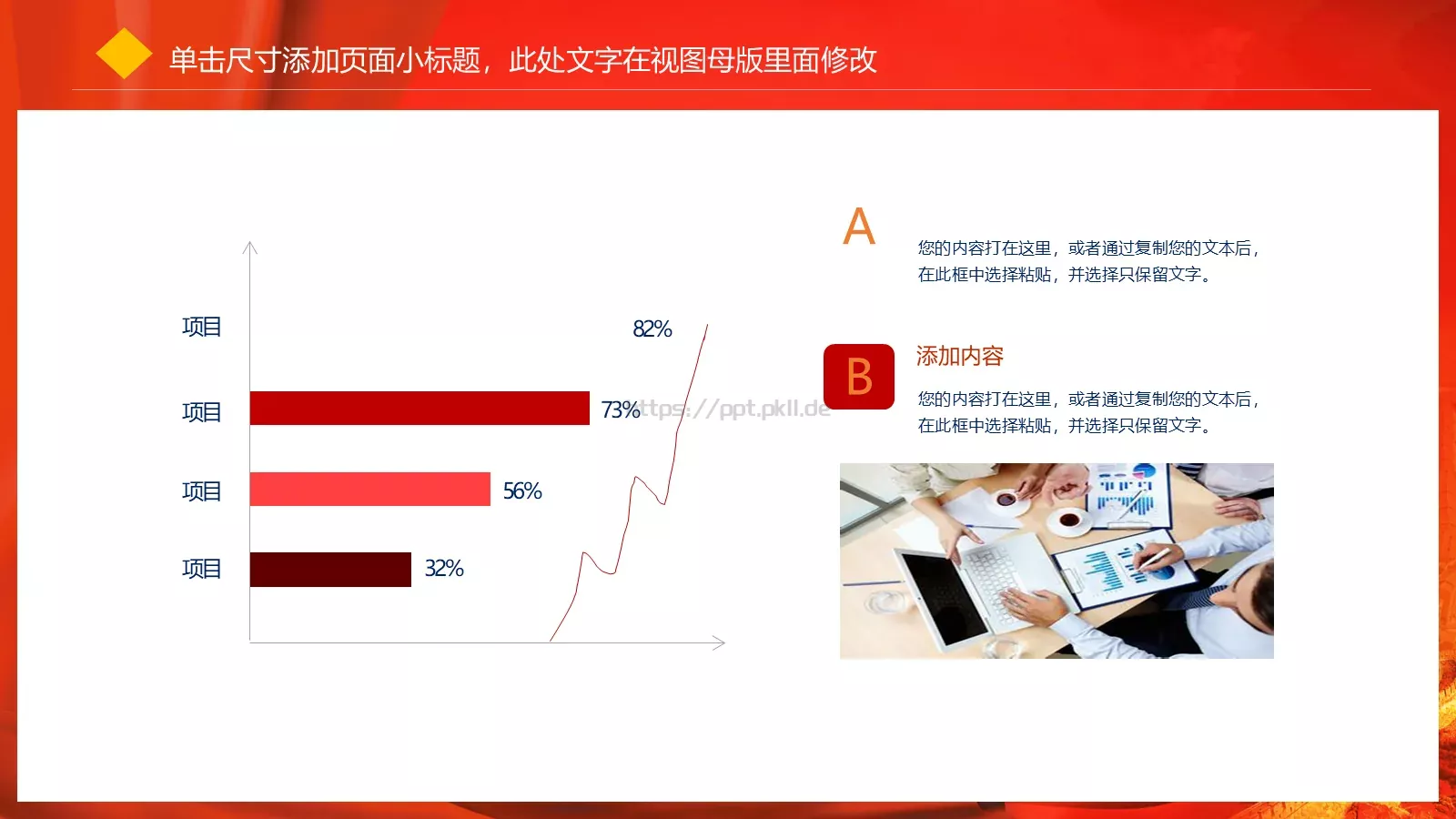 单击尺寸添加页面小标题，此处文字在视图母版里面修改

项目

82%

项目

73%

https://ppt.pkll.de

项目

56%

项目

32%

A

您的内容打在这里，或者通过复制您的文本后，在此框中选择粘贴，并选择只保留文字。

B

添加内容

您的内容打在这里，或者通过复制您的文本后，在此框中选择粘贴，并选择只保留文字。